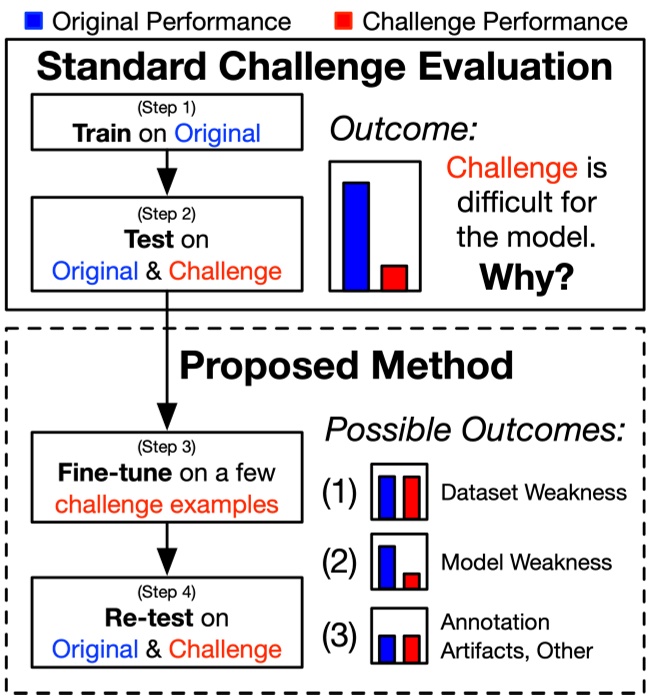 Original Performance Challenge Performance

Standard Challenge Evaluation

(Step 1)
Train on Original

(Step 2)
Test on
Original & Challenge

Outcome:

Challenge is difficult for the model.
Why?

Proposed Method

(Step 3)
Fine-tune on a few challenge examples

(Step 4)
Re-test on
Original & Challenge

Possible Outcomes:

(1) Dataset Weakness

(2) Model Weakness

(3) Annotation Artifacts, Other